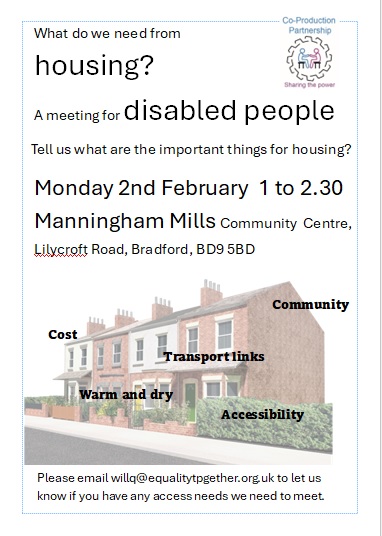 Co-Production Partnership

Sharing the power

What do we need from

housing?

A meeting for disabled people

Tell us what are the important things for housing?

Monday 2nd February 1 to 2.30

Manningham Mills Community Centre, Lilycroft Road, Bradford, BD9 5BD

Community

Cost

Transport links

Warm and dry

Accessibility

Please email willq@equalitytpgether.org.uk to let us know if you have any access needs we need to meet.